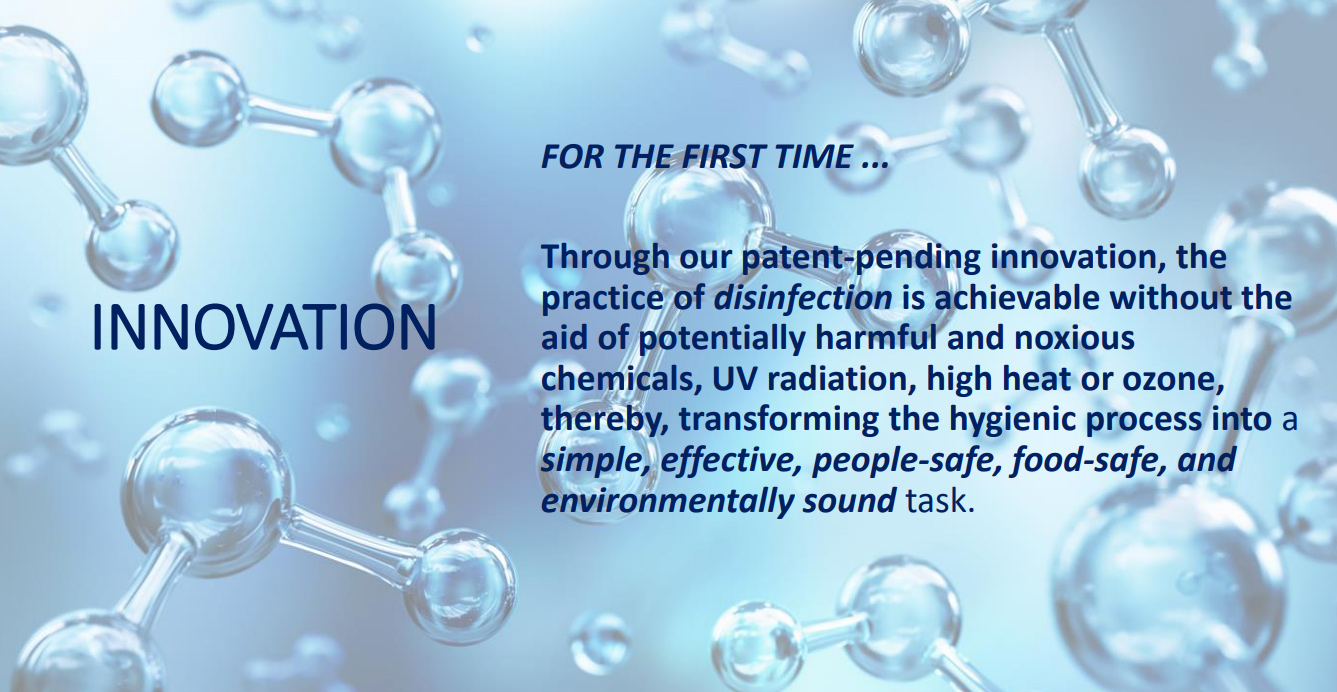 INNOVATION

FOR THE FIRST TIME ...

Through our patent-pending innovation, the practice of disinfection is achievable without the aid of potentially harmful and noxious chemicals, UV radiation, high heat or ozone, thereby, transforming the hygienic process into a simple, effective, people-safe, food-safe, and environmentally sound task.